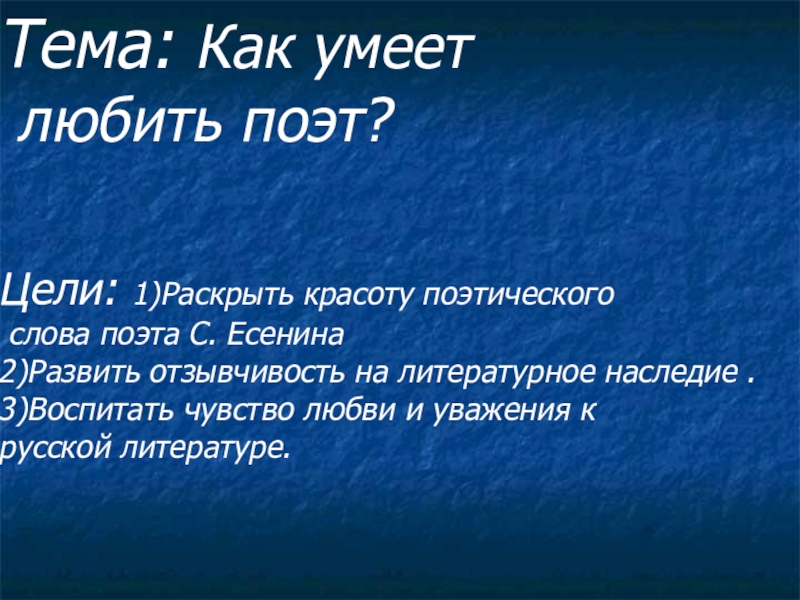 Тема: Как умеет любить поэт?

Цели: 1)Раскрыть красоту поэтического слова поэта С. Есенина
2)Развить отзывчивость на литературное наследие .
3)Воспитать чувство любви и уважения к русской литературе.